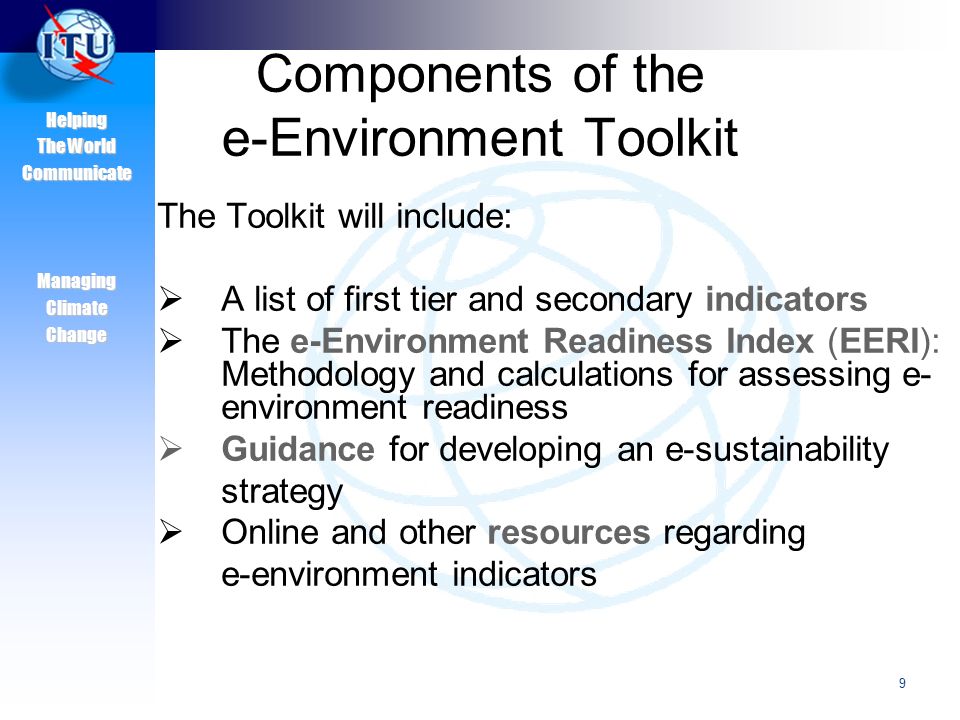 ITU

Helping The World Communicate

Managing Climate Change

Components of the e-Environment Toolkit

The Toolkit will include:

➢ A list of first tier and secondary indicators
➢ The e-Environment Readiness Index (EERI): Methodology and calculations for assessing e-environment readiness
➢ Guidance for developing an e-sustainability strategy
➢ Online and other resources regarding e-environment indicators

9